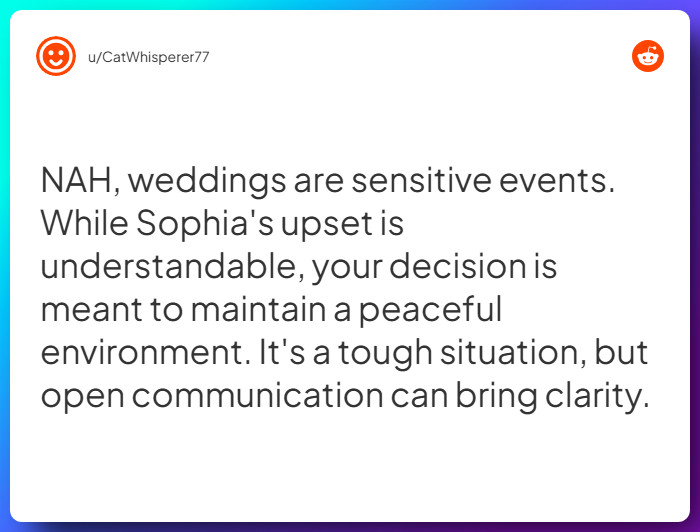 u/CatWhisperer77

NAH, weddings are sensitive events. While Sophia's upset is understandable, your decision is meant to maintain a peaceful environment. It's a tough situation, but open communication can bring clarity.